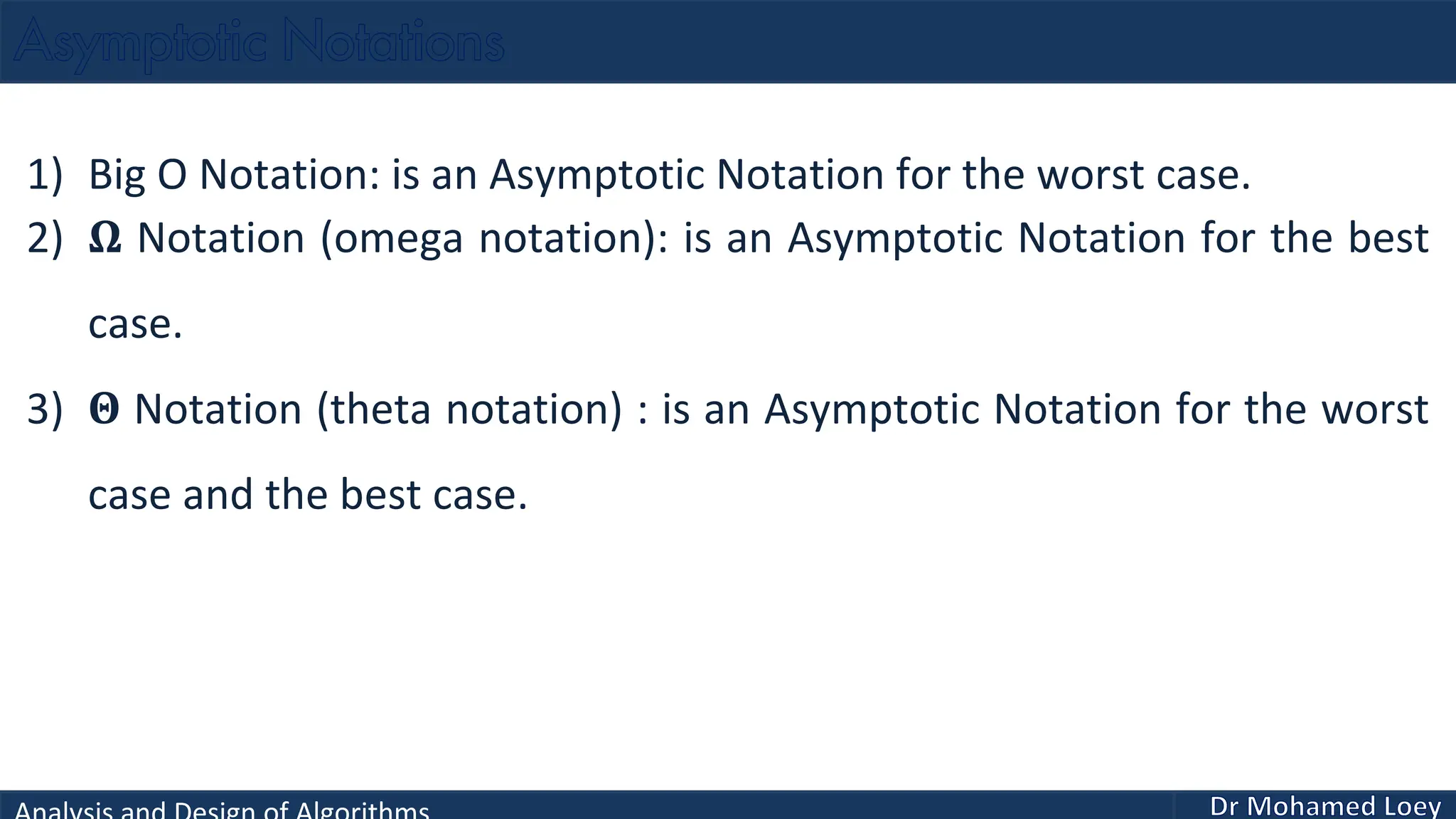 Asymptotic Notations

1) Big O Notation: is an Asymptotic Notation for the worst case.

2) $\Omega$ Notation (omega notation): is an Asymptotic Notation for the best case.

3) $\Theta$ Notation (theta notation) : is an Asymptotic Notation for the worst case and the best case.

Analysis and Design of Algorithms

Dr Mohamed Loey